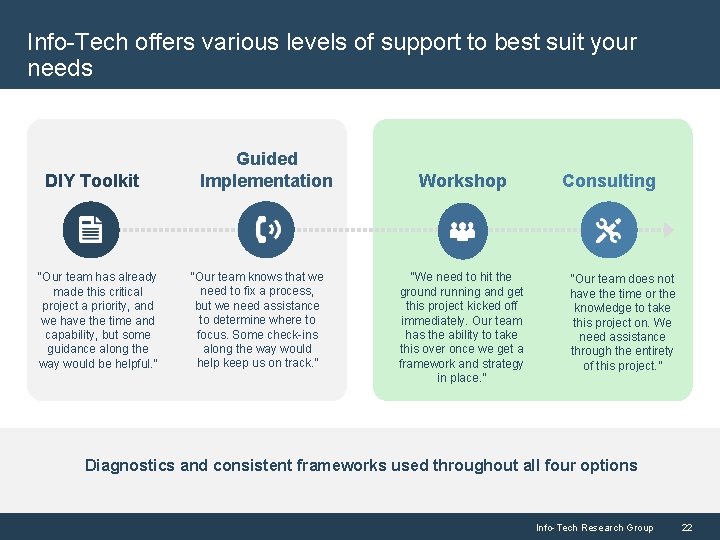 Info-Tech offers various levels of support to best suit your needs

DIY Toolkit

"Our team has already made this critical project a priority, and we have the time and capability, but some guidance along the way would be helpful."

Guided Implementation

"Our team knows that we need to fix a process, but we need assistance to determine where to focus. Some check-ins along the way would help keep us on track."

Workshop

"We need to hit the ground running and get this project kicked off immediately. Our team has the ability to take this over once we get a framework and strategy in place."

Consulting

"Our team does not have the time or the knowledge to take this project on. We need assistance through the entirety of this project."

Diagnostics and consistent frameworks used throughout all four options

Info-Tech Research Group 22